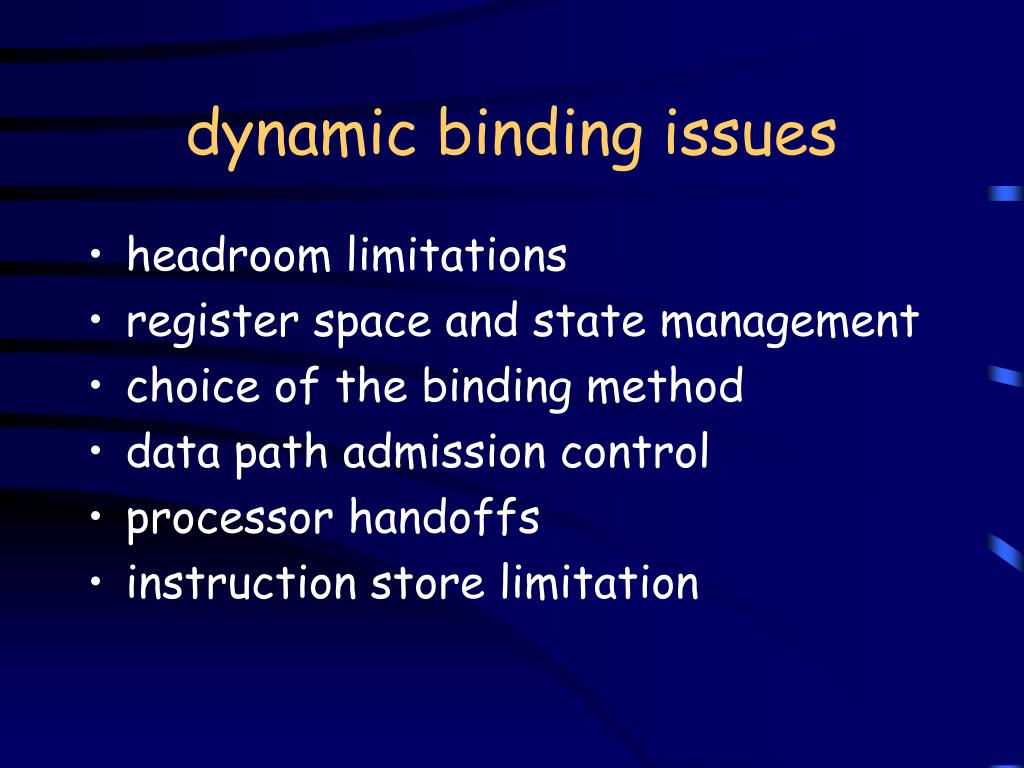 dynamic binding issues

• headroom limitations
• register space and state management
• choice of the binding method
• data path admission control
• processor handoffs
• instruction store limitation